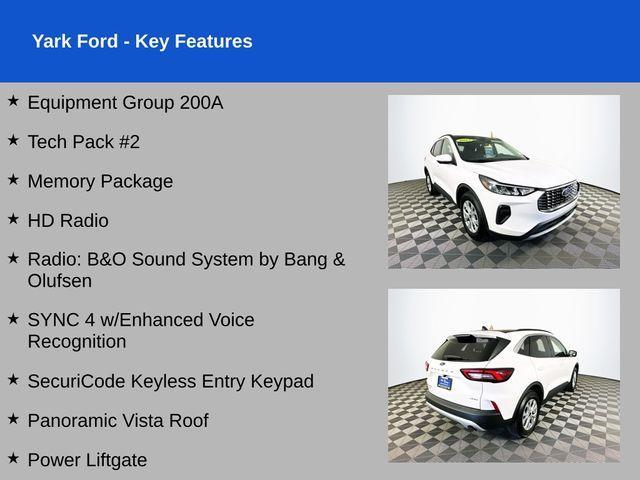 Yark Ford - Key Features

★ Equipment Group 200A

★ Tech Pack #2

★ Memory Package

★ HD Radio

★ Radio: B&O Sound System by Bang & Olufsen

★ SYNC 4 w/Enhanced Voice Recognition

★ SecuriCode Keyless Entry Keypad

★ Panoramic Vista Roof

★ Power Liftgate